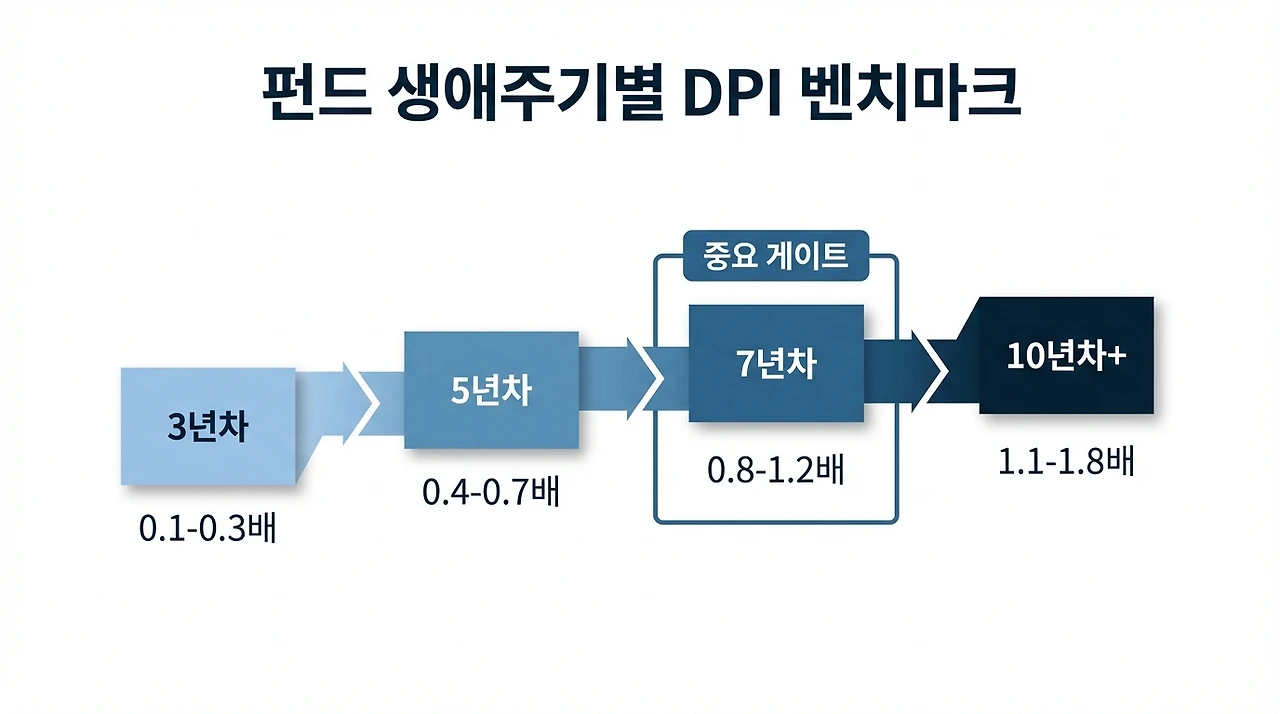 펀드 생애주기별 DPI 벤치마크

3년차

0.1-0.3배

5년차

0.4-0.7배

중요 게이트

7년차

0.8-1.2배

10년차+

1.1-1.8배